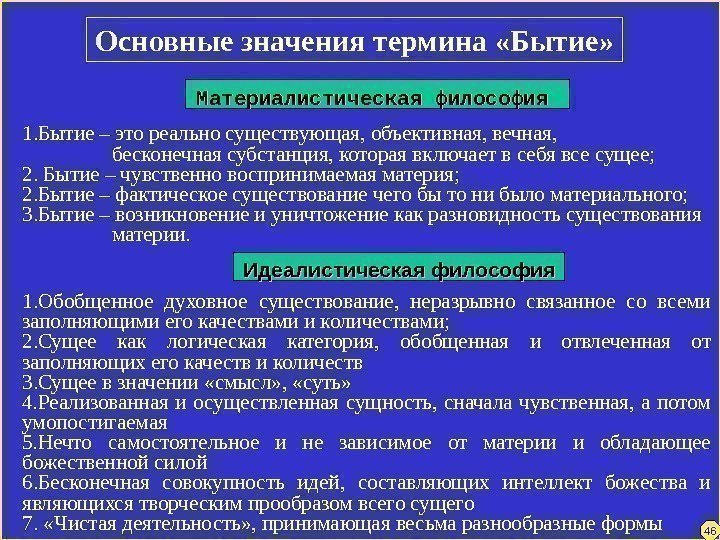 Основные значения термина «Бытие»

Материалистическая философия

1.Бытие – это реально существующая, объективная, вечная, бесконечная субстанция, которая включает в себя все сущее;
2. Бытие – чувственно воспринимаемая материя;
2.Бытие – фактическое существование чего бы то ни было материального;
3.Бытие – возникновение и уничтожение как разновидность существования материи.

Идеалистическая философия

1.Обобщенное духовное существование, неразрывно связанное со всеми заполняющими его качествами и количествами;
2.Сущее как логическая категория, обобщенная и отвлеченная от заполняющих его качеств и количеств
3.Сущее в значении «смысл», «суть»
4.Реализованная и осуществленная сущность, сначала чувственная, а потом умопостигаемая
5.Нечто самостоятельное и не зависимое от материи и обладающее божественной силой
6.Бесконечная совокупность идей, составляющих интеллект божества и являющихся творческим прообразом всего сущего
7. «Чистая деятельность», принимающая весьма разнообразные формы

46